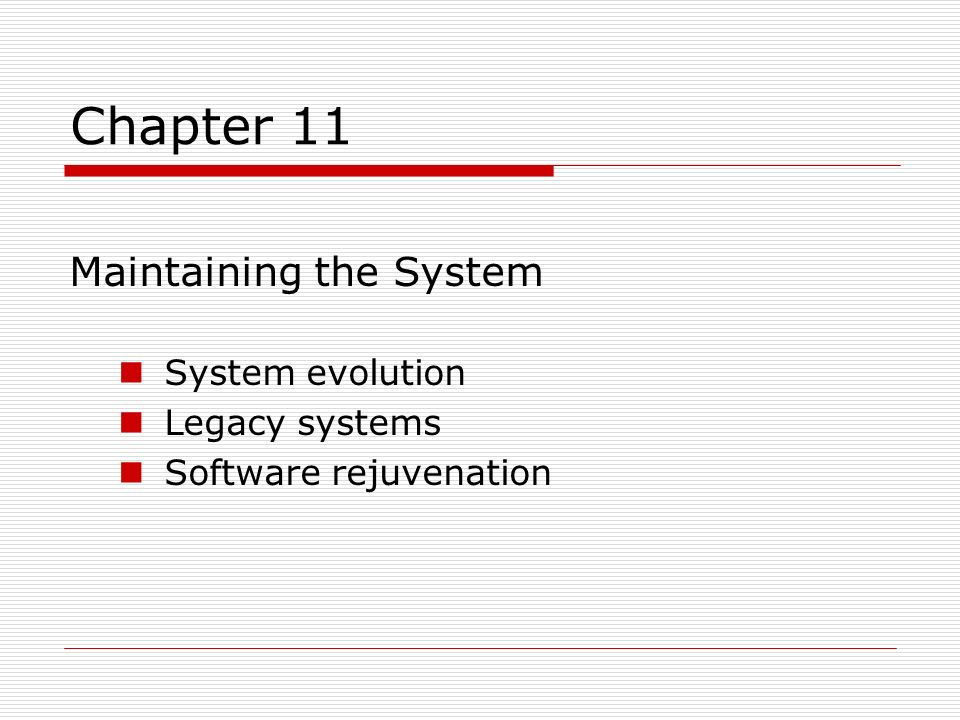 Chapter 11

Maintaining the System

- System evolution
- Legacy systems
- Software rejuvenation